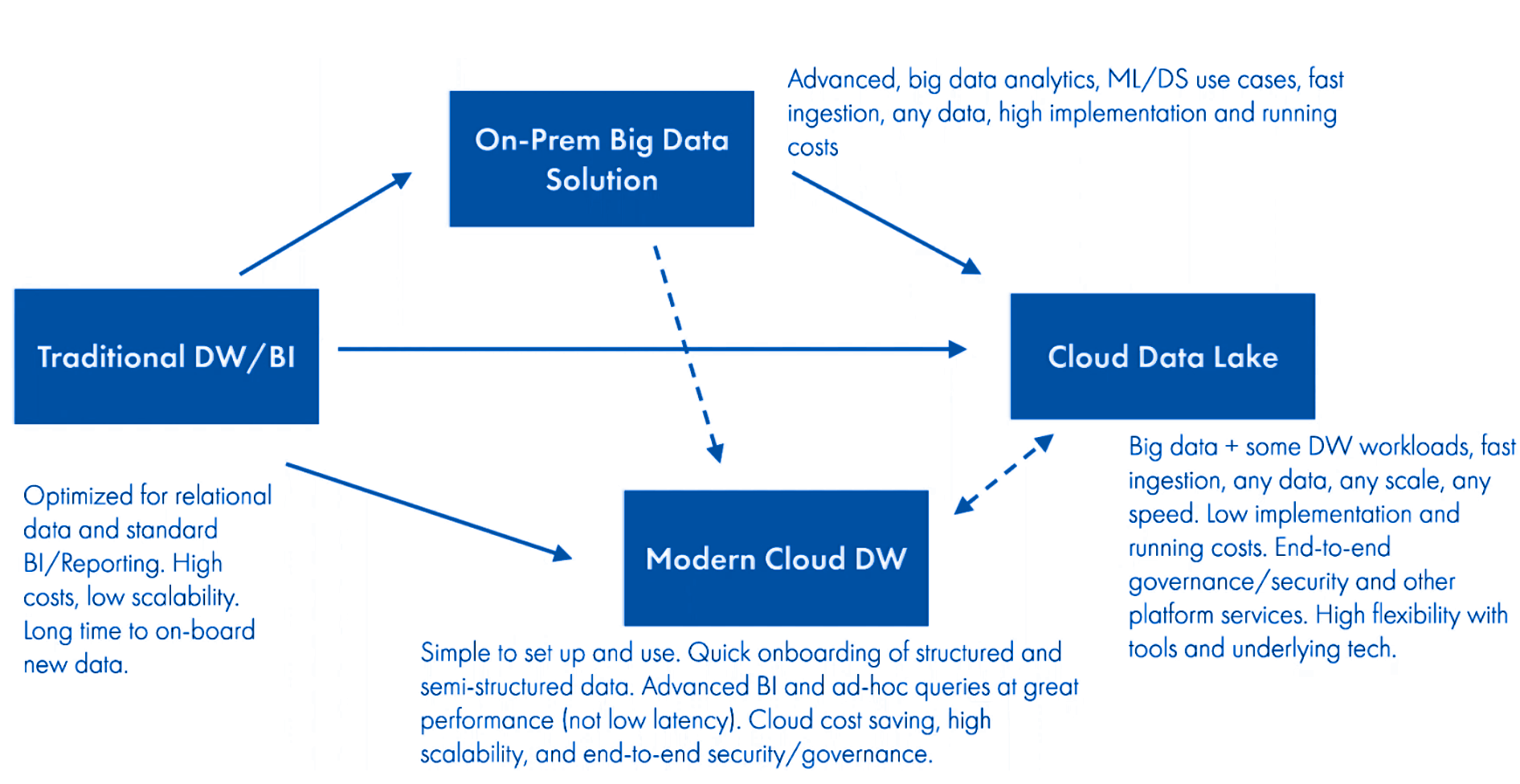 On-Prem Big Data Solution

Advanced, big data analytics, ML/DS use cases, fast ingestion, any data, high implementation and running costs

Traditional DW/BI

Cloud Data Lake

Optimized for relational data and standard BI/Reporting. High costs, low scalability. Long time to on-board new data.

Modern Cloud DW

Big data + some DW workloads, fast ingestion, any data, any scale, any speed. Low implementation and running costs. End-to-end governance/security and other platform services. High flexibility with tools and underlying tech.

Simple to set up and use. Quick onboarding of structured and semi-structured data. Advanced BI and ad-hoc queries at great performance (not low latency). Cloud cost saving, high scalability, and end-to-end security/governance.